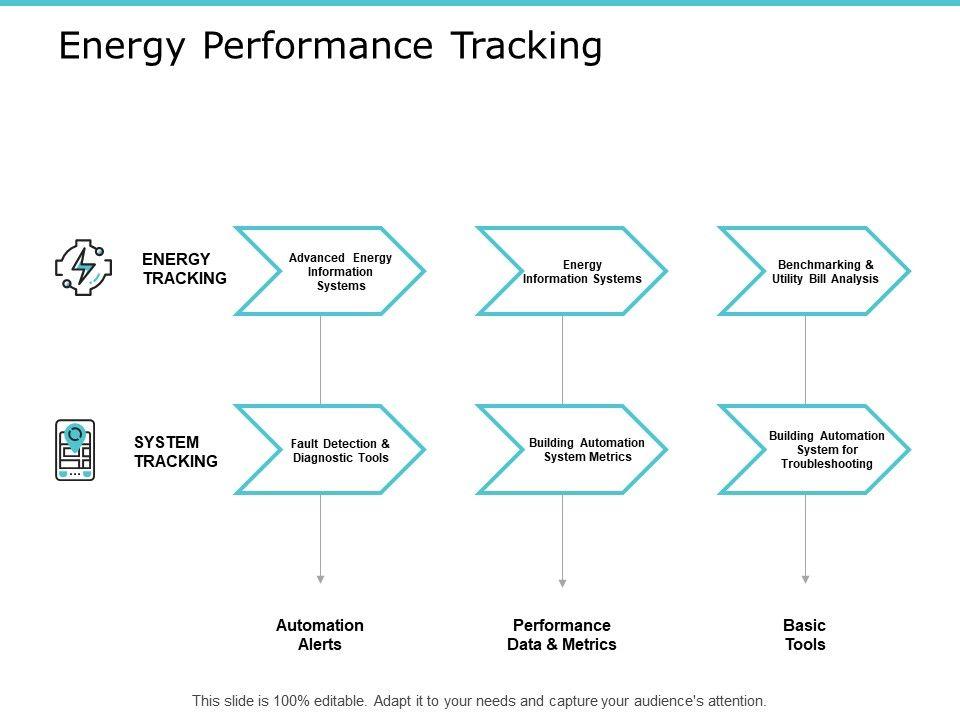 Energy Performance Tracking

ENERGY TRACKING

Advanced Energy Information Systems

Energy Information Systems

Benchmarking & Utility Bill Analysis

SYSTEM TRACKING

Fault Detection & Diagnostic Tools

Building Automation System Metrics

Building Automation System for Troubleshooting

Automation Alerts

Performance Data & Metrics

Basic Tools

This slide is 100% editable. Adapt it to your needs and capture your audience's attention.